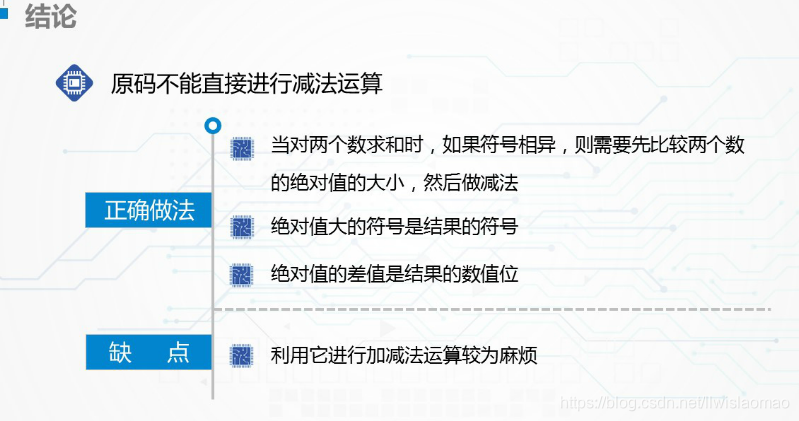 结论

原码不能直接进行减法运算

正确做法

当对两个数求和时，如果符号相异，则需要先比较两个数的绝对值的大小，然后做减法

绝对值大的符号是结果的符号

绝对值的差值是结果的数值位

缺 点

利用它进行加减法运算较为麻烦

https://blog.csdn.net/liwislaomao